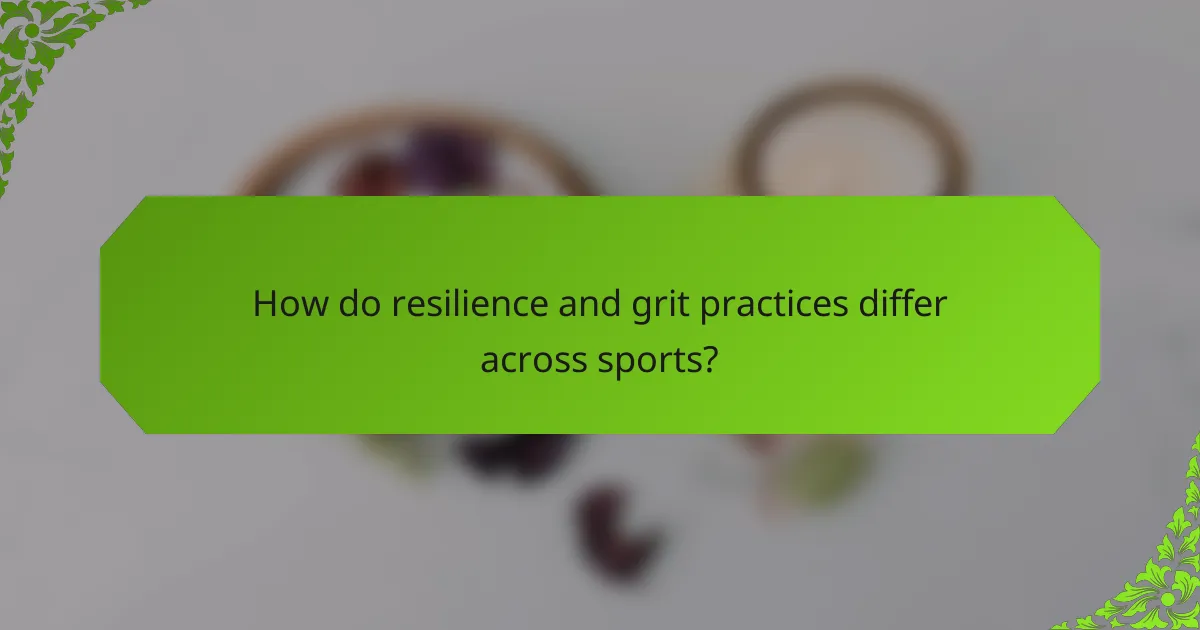 How do resilience and grit practices differ across sports?